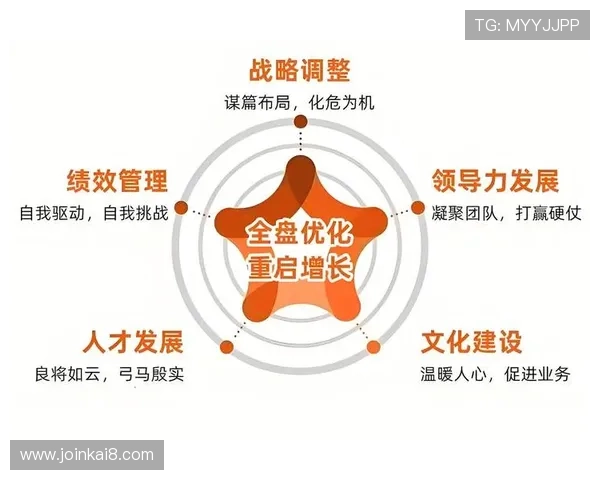 TG: MYYJJPP

战略调整
谋篇布局，化危为机

绩效管理
自我驱动，自我挑战

领导力发展
凝聚团队，打赢硬仗

全盘优化
重启增长

人才发展
良将如云，弓马殷实

文化建设
温暖人心，促进业务

www.joinkai8.com